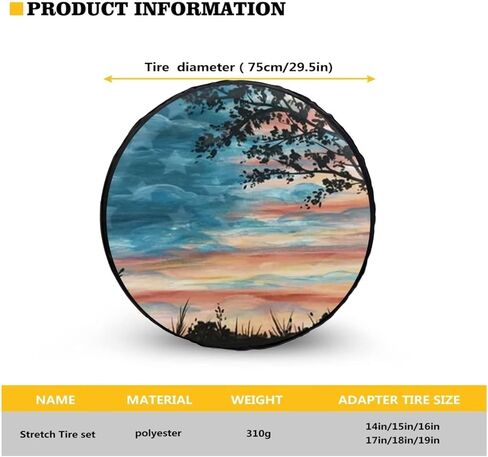 PRODUCT INFORMATION

Tire diameter ( 75cm/29.5in)

| NAME | MATERIAL | WEIGHT | ADAPTER TIRE SIZE |
|---|---|---|---|
| Stretch Tire set | polyester | 310g | 14in/15in/16in 17in/18in/19in |